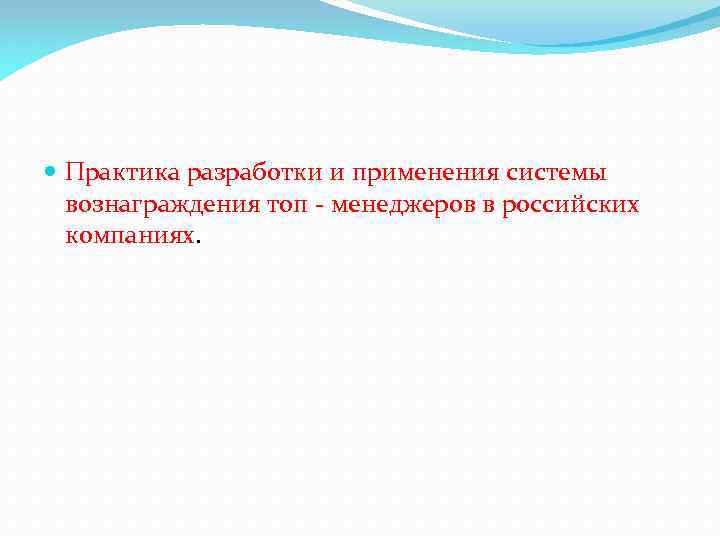 Практика разработки и применения системы вознаграждения топ - менеджеров в российских компаниях.